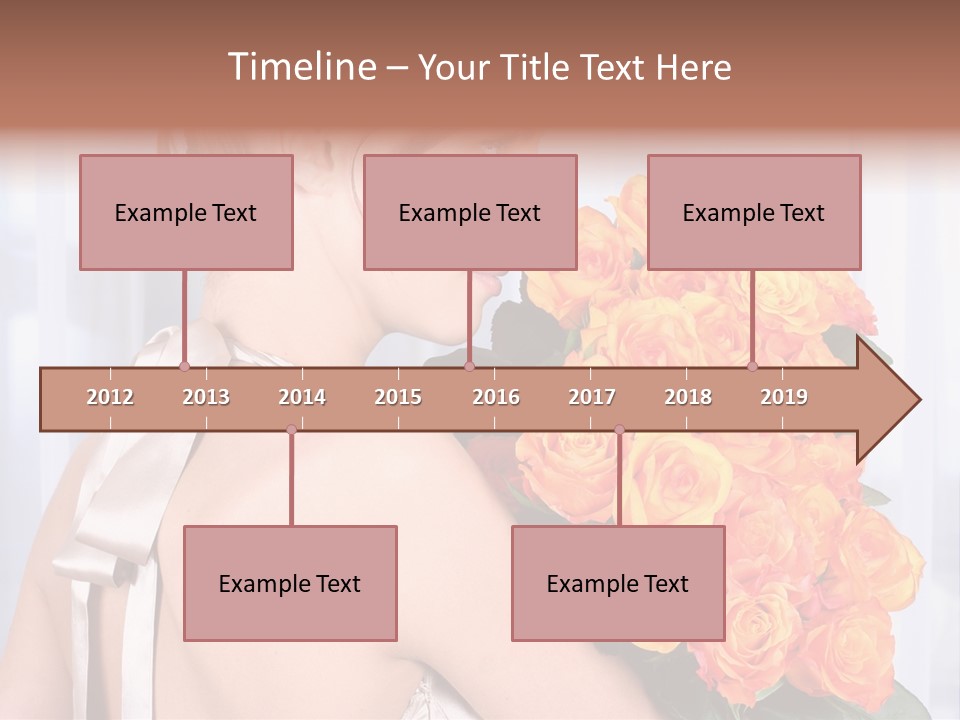 Timeline – Your Title Text Here

Example Text

Example Text

Example Text

2012 2013 2014 2015 2016 2017 2018 2019

Example Text

Example Text